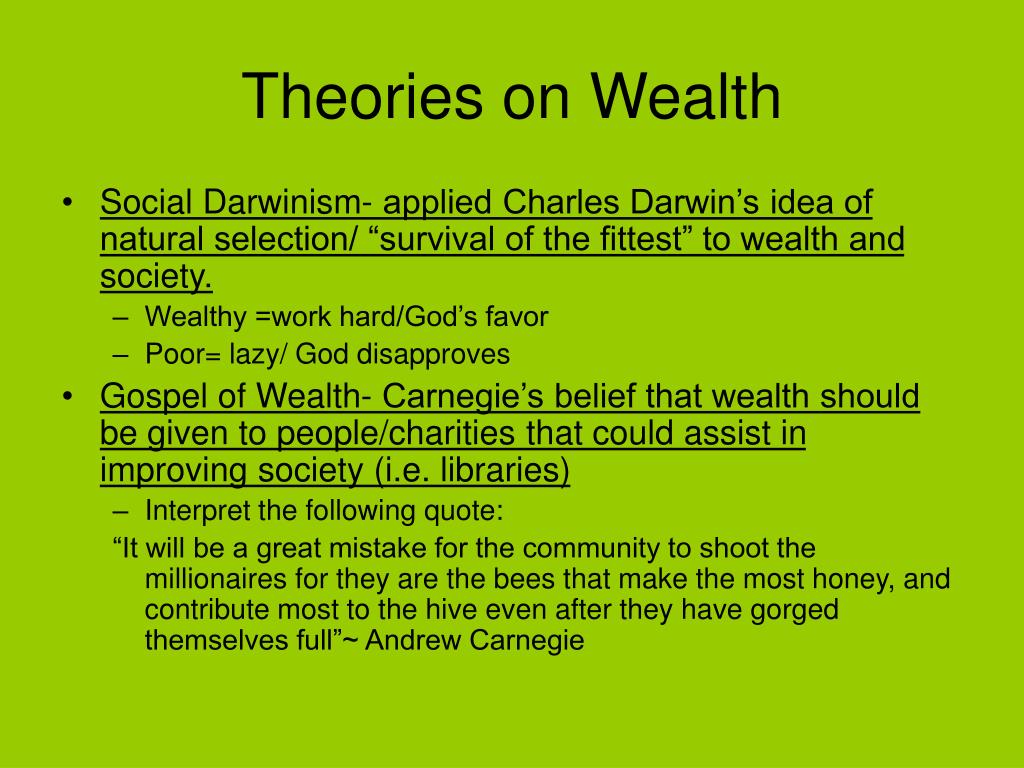 Theories on Wealth

• Social Darwinism- applied Charles Darwin’s idea of natural selection/ “survival of the fittest” to wealth and society.
– Wealthy =work hard/God’s favor
– Poor= lazy/ God disapproves

• Gospel of Wealth- Carnegie’s belief that wealth should be given to people/charities that could assist in improving society (i.e. libraries)
– Interpret the following quote:
“It will be a great mistake for the community to shoot the millionaires for they are the bees that make the most honey, and contribute most to the hive even after they have gorged themselves full”~ Andrew Carnegie